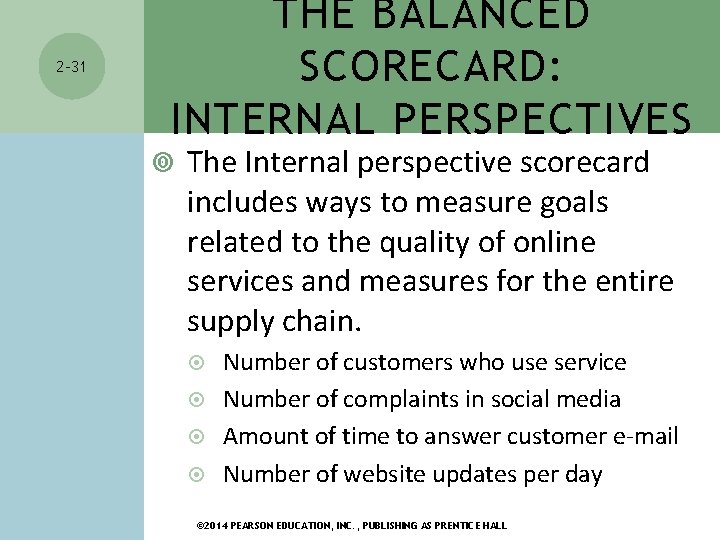 2-31

THE BALANCED SCORECARD: INTERNAL PERSPECTIVES

The Internal perspective scorecard includes ways to measure goals related to the quality of online services and measures for the entire supply chain.

Number of customers who use service

Number of complaints in social media

Amount of time to answer customer e-mail

Number of website updates per day

©2014 PEARSON EDUCATION, INC. , PUBLISHING AS PRENTICE HALL